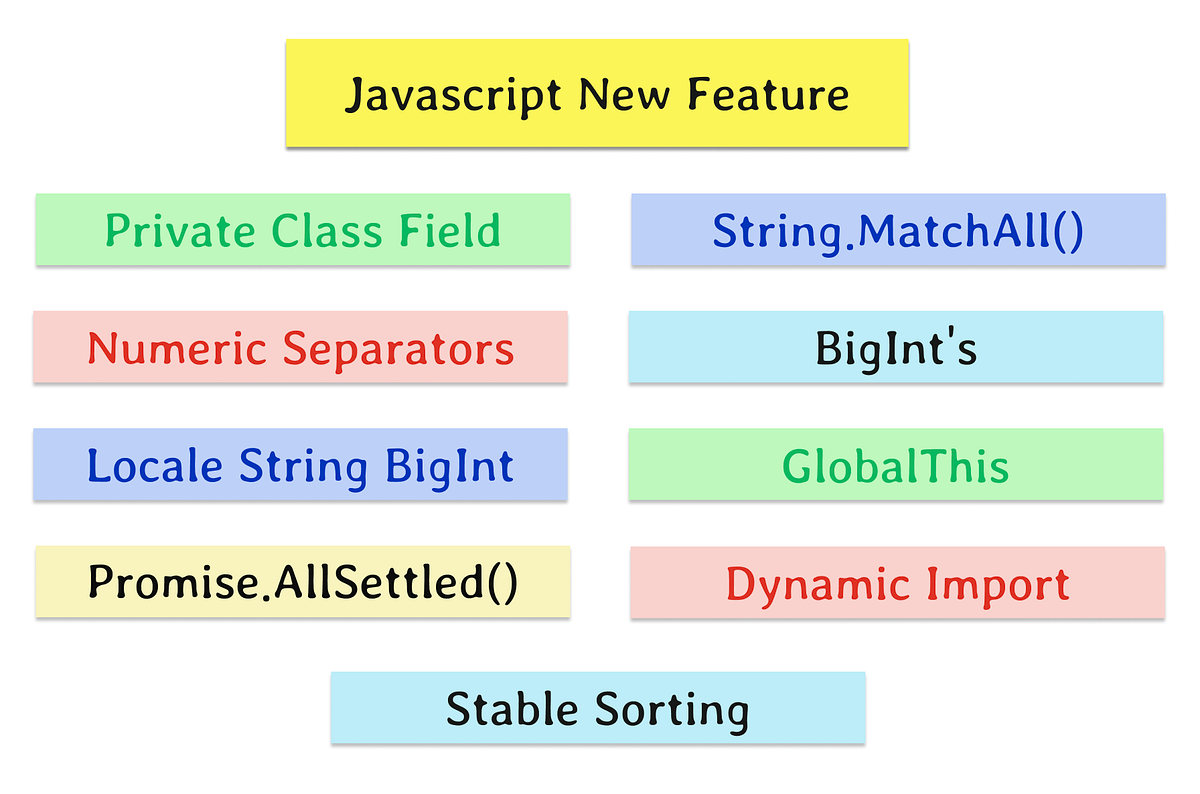 Javascript New Feature

Private Class Field

String.MatchAll()

Numeric Separators

BigInt's

Locale String BigInt

GlobalThis

Promise.AllSettled()

Dynamic Import

Stable Sorting